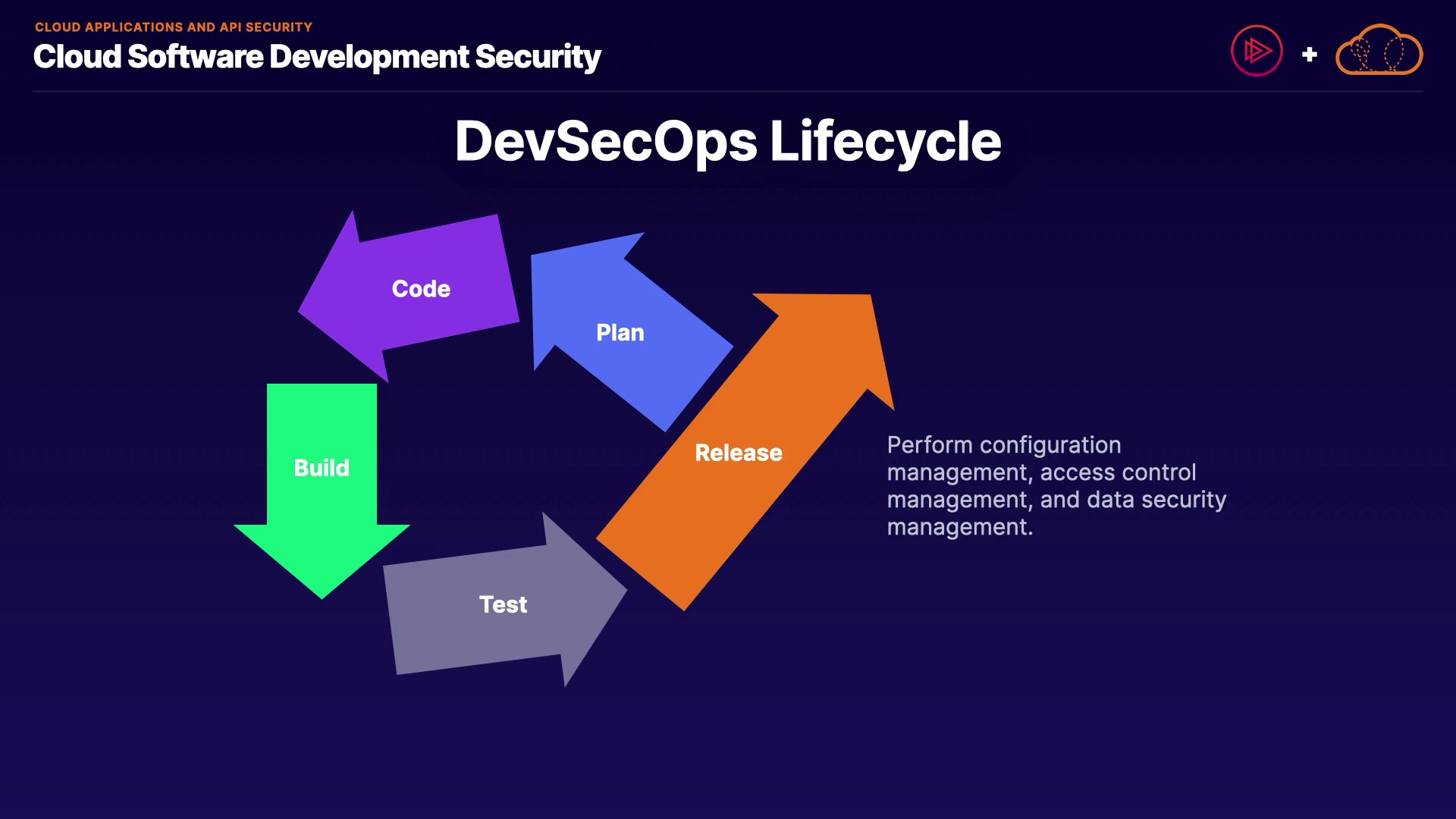 CLOUD APPLICATIONS AND API SECURITY
Cloud Software Development Security

+

DevSecOps Lifecycle

Code

Plan

Build

Release

Test

Perform configuration management, access control management, and data security management.